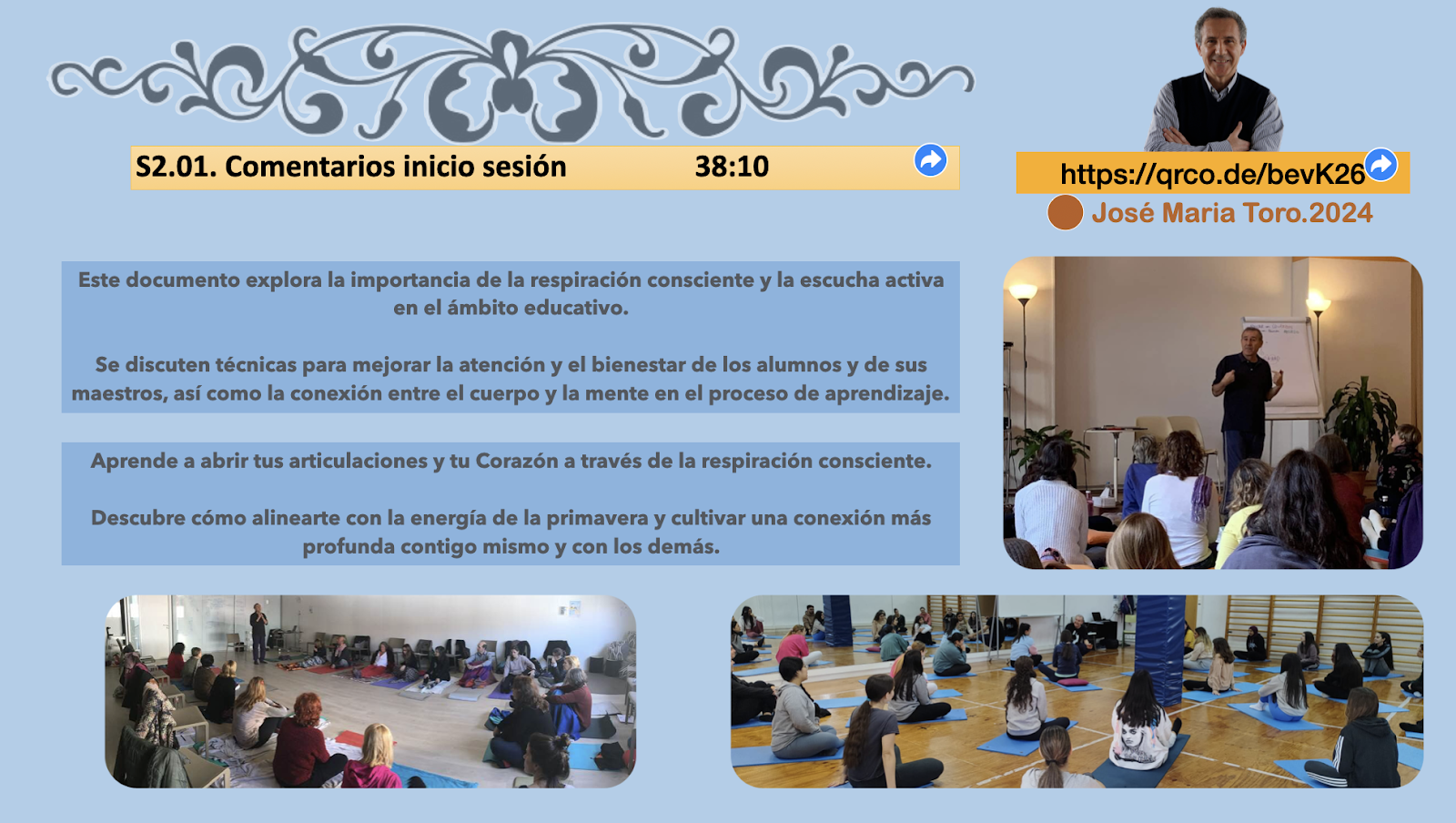 S2.01. Comentarios inicio sesión 38:10

https://qrco.de/bevK26

José Maria Toro.2024

Este documento explora la importancia de la respiración consciente y la escucha activa en el ámbito educativo.

Se discuten técnicas para mejorar la atención y el bienestar de los alumnos y de sus maestros, así como la conexión entre el cuerpo y la mente en el proceso de aprendizaje.

Aprende a abrir tus articulaciones y tu Corazón a través de la respiración consciente.

Descubre cómo alinearte con la energía de la primavera y cultivar una conexión más profunda contigo mismo y con los demás.